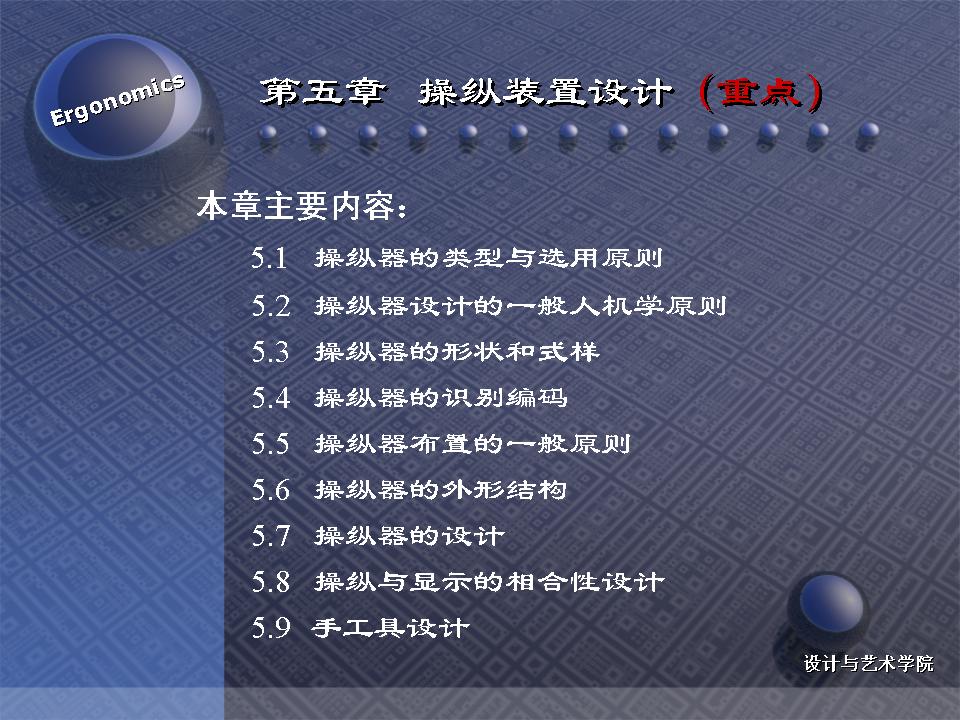 Ergonomics

第五章 操纵装置设计（重点）

本章主要内容：

5.1 操纵器的类型与选用原则

5.2 操纵器设计的一般人机学原则

5.3 操纵器的形状和式样

5.4 操纵器的识别编码

5.5 操纵器布置的一般原则

5.6 操纵器的外形结构

5.7 操纵器的设计

5.8 操纵与显示的相合性设计

5.9 手工具设计

设计与艺术学院